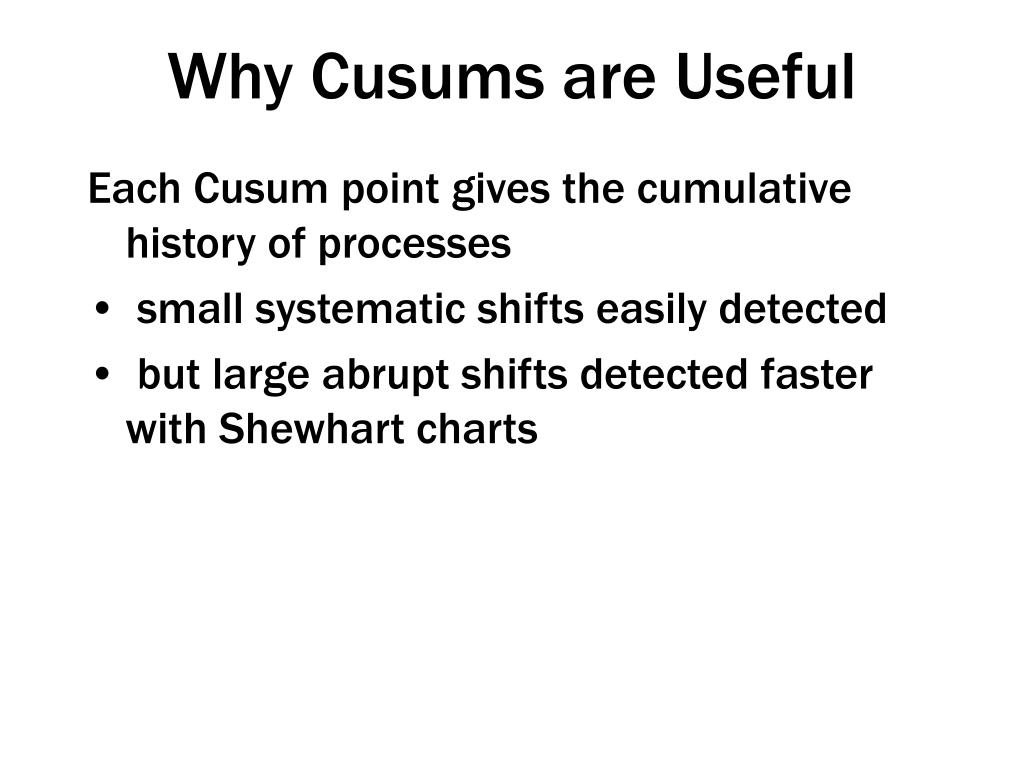 Why Cusums are Useful

Each Cusum point gives the cumulative history of processes

• small systematic shifts easily detected

• but large abrupt shifts detected faster with Shewhart charts